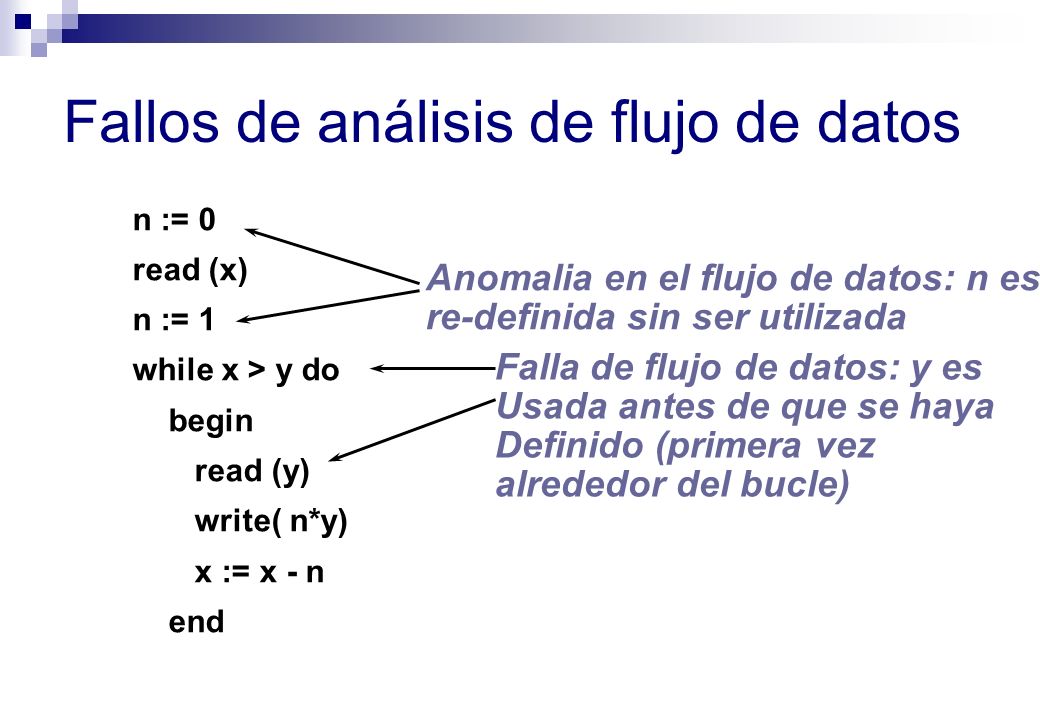 Fallos de análisis de flujo de datos

n := 0
read (x)
n := 1
while x > y do
begin
read (y)
write( n*y)
x := x - n
end

Anomalia en el flujo de datos: n es re-definida sin ser utilizada

Falla de flujo de datos: y es Usada antes de que se haya Definido (primera vez alrededor del bucle)